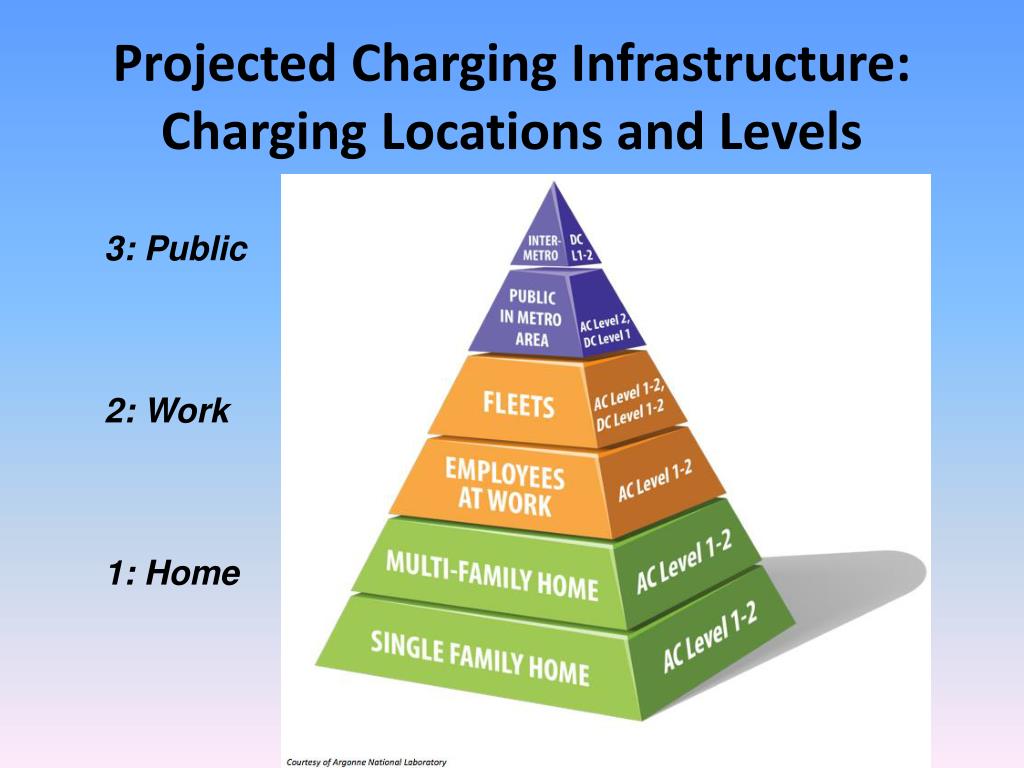 Projected Charging Infrastructure: Charging Locations and Levels

3: Public

2: Work

1: Home

INTER-METRO

DC L1-2

PUBLIC IN METRO AREA

AC Level 2, DC Level 1

FLEETS

AC Level 1-2, DC Level 1-2

EMPLOYEES AT WORK

AC Level 1-2

MULTI-FAMILY HOME

AC Level 1-2

SINGLE FAMILY HOME

AC Level 1-2

Courtesy of Argonne National Laboratory